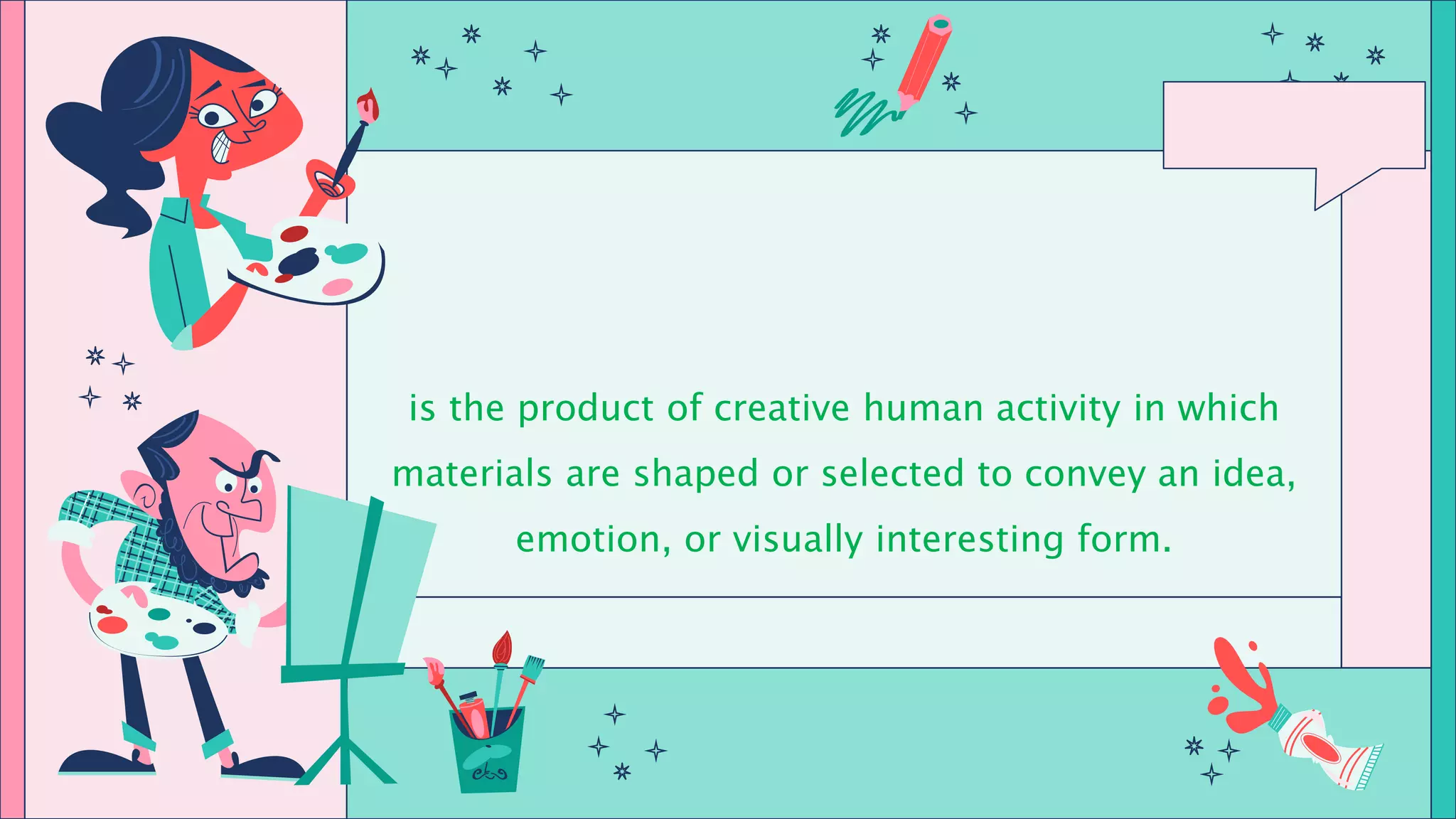 is the product of creative human activity in which materials are shaped or selected to convey an idea, emotion, or visually interesting form.